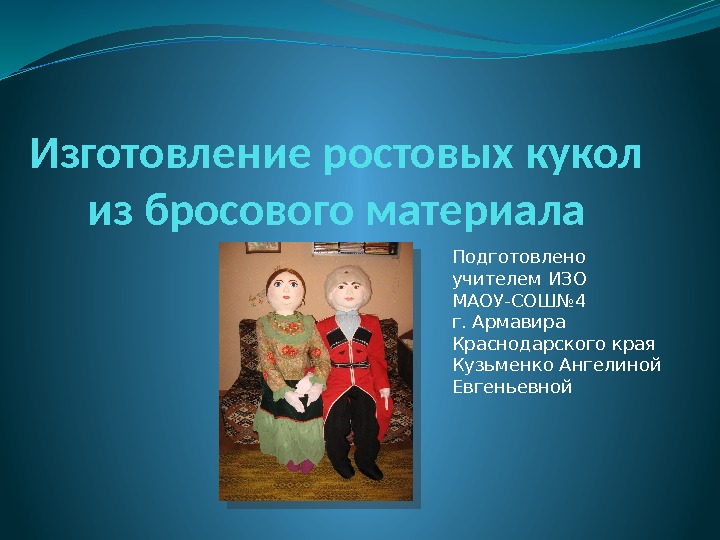 Изготовление ростовых кукол из бросового материала

Подготовлено учителем ИЗО МАОУ-СОШ№4 г. Армавира Краснодарского края Кузьменко Ангелиной Евгеньевной